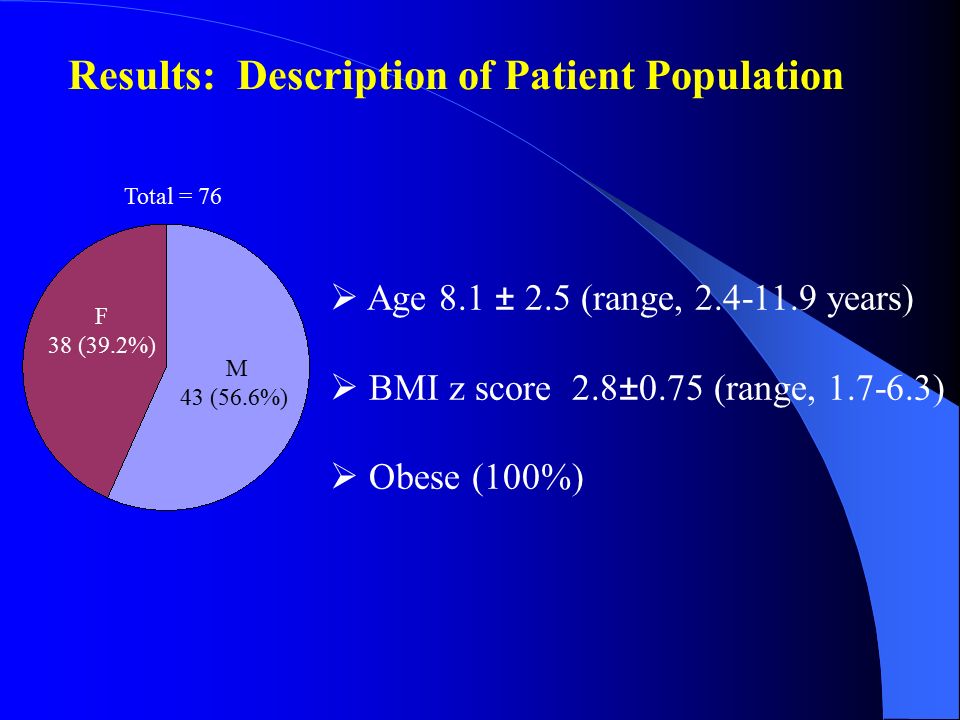 Results: Description of Patient Population

Total = 76

F
38 (39.2%)

M
43 (56.6%)

➢ Age 8.1 ± 2.5 (range, 2.4-11.9 years)

➢ BMI z score 2.8±0.75 (range, 1.7-6.3)

➢ Obese (100%)